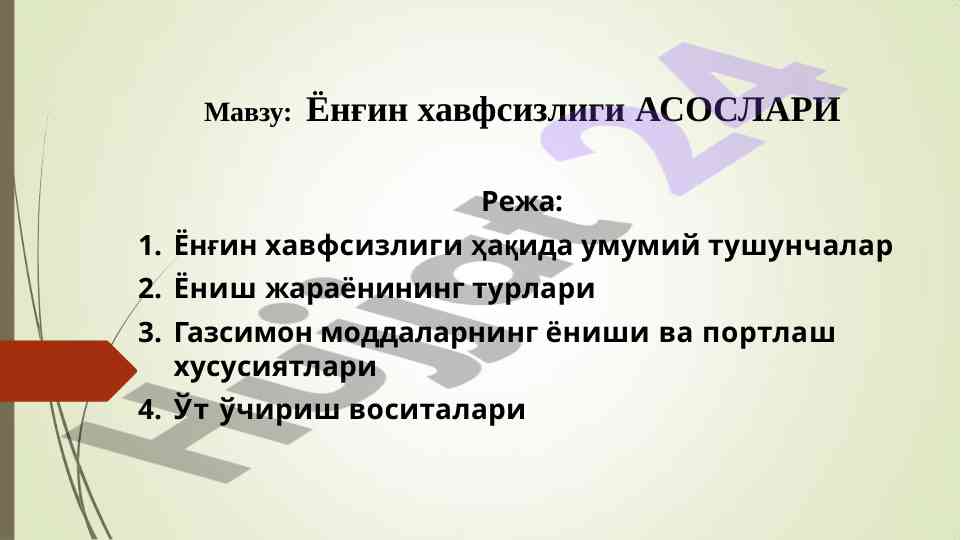 Мавзу: Ёнғин хавфсизлиги АСОСЛАРИ

Режа:

1. Ёнғин хавфсизлиги ҳақида умумий тушунчалар
2. Ёниш жараёнининг турлари
3. Газсимон моддаларнинг ёниши ва портлаш хусусиятлари
4. Ўт ўчириш воситалари

Hujjat 24